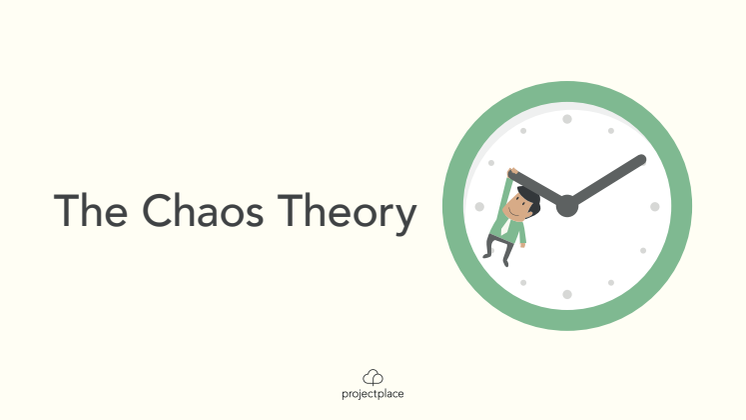 The Chaos Theory

projectplace